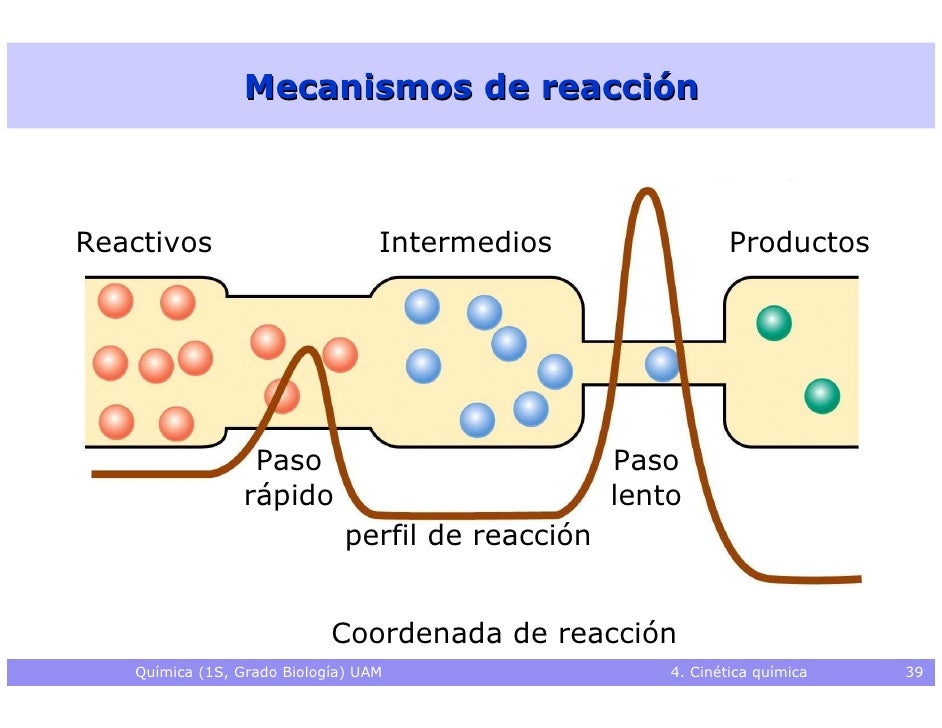 Mecanismos de reacción

Reactivos
Intermedios
Productos

Paso rápido
Paso lento

perfil de reacción

Coordenada de reacción

Química (1S, Grado Biología) UAM
4. Cinética química
39